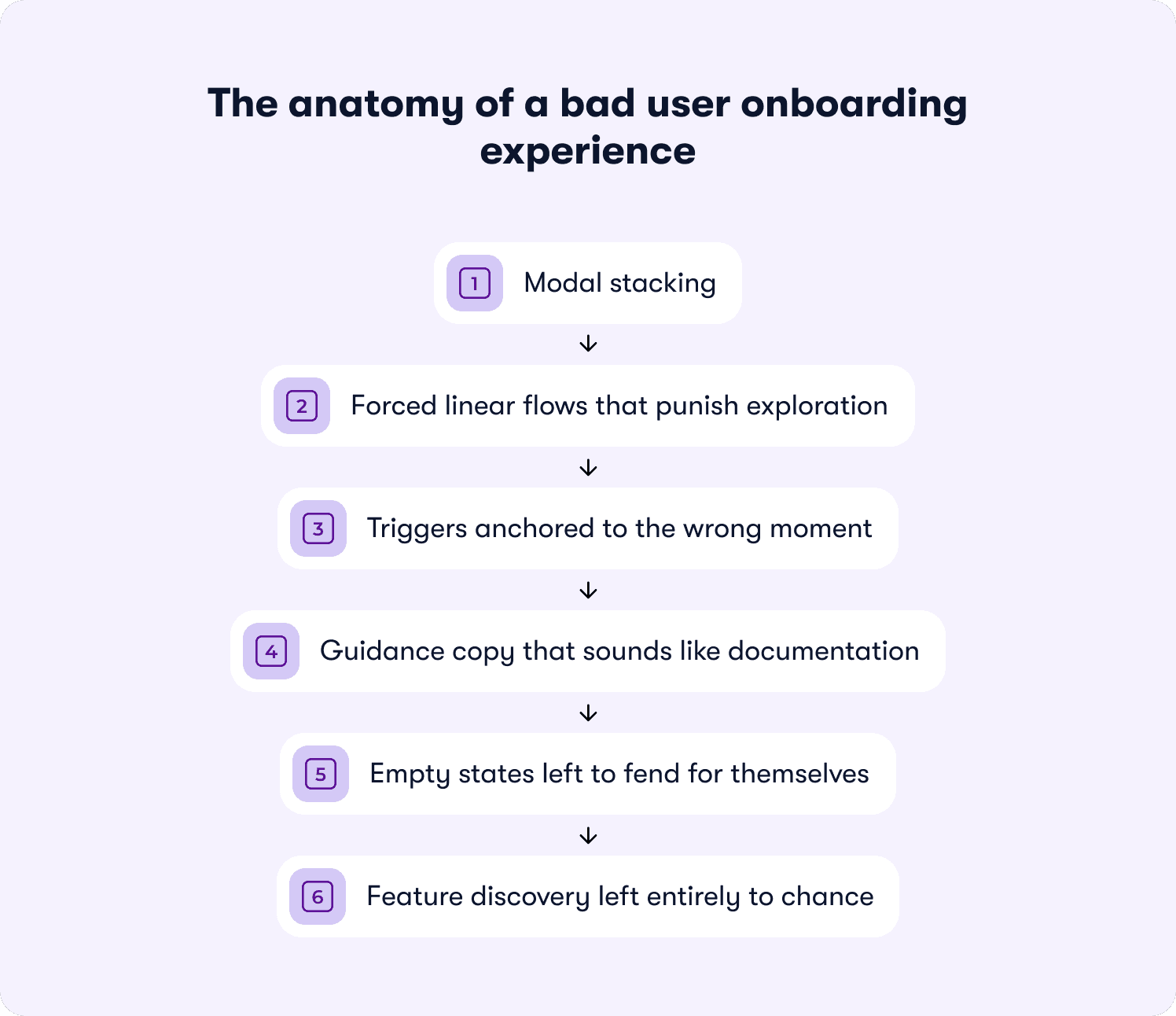 The anatomy of a bad user onboarding experience

1 Modal stacking

2 Forced linear flows that punish exploration

3 Triggers anchored to the wrong moment

4 Guidance copy that sounds like documentation

5 Empty states left to fend for themselves

6 Feature discovery left entirely to chance